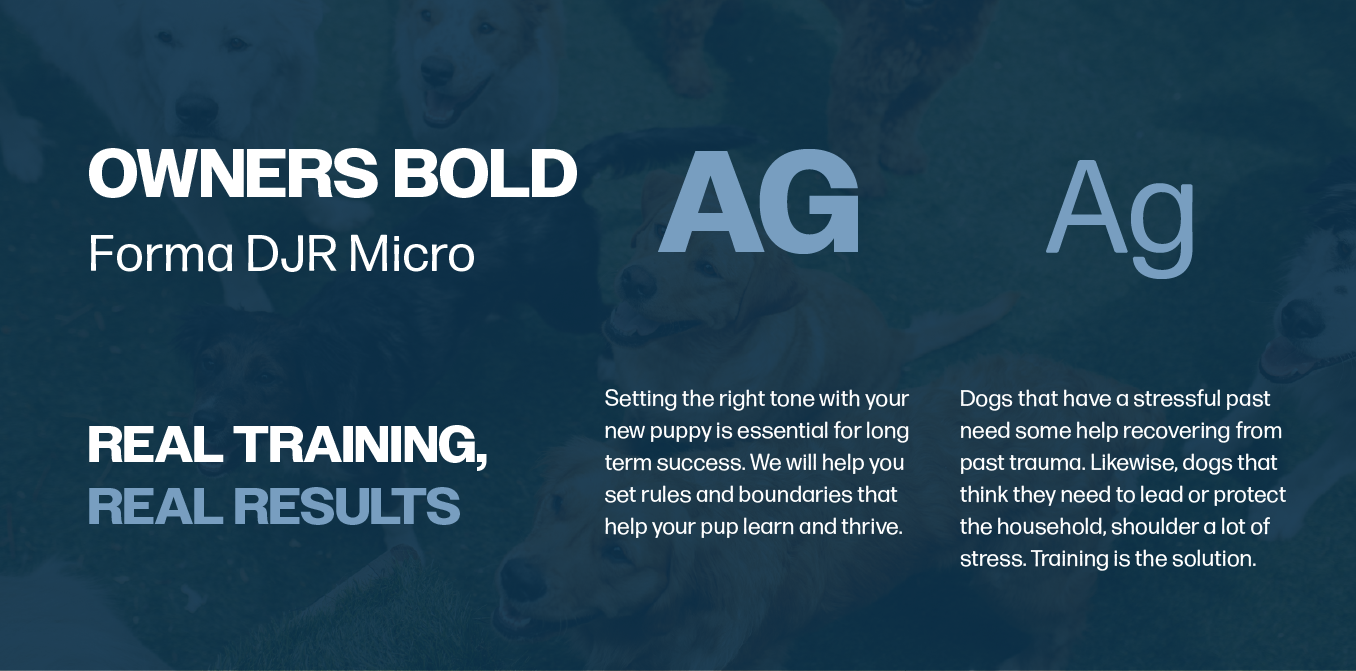 OWNERS BOLD
Forma DJR Micro

AG

Ag

REAL TRAINING,
REAL RESULTS

Setting the right tone with your new puppy is essential for long term success. We will help you set rules and boundaries that help your pup learn and thrive.

Dogs that have a stressful past need some help recovering from past trauma. Likewise, dogs that think they need to lead or protect the household, shoulder a lot of stress. Training is the solution.